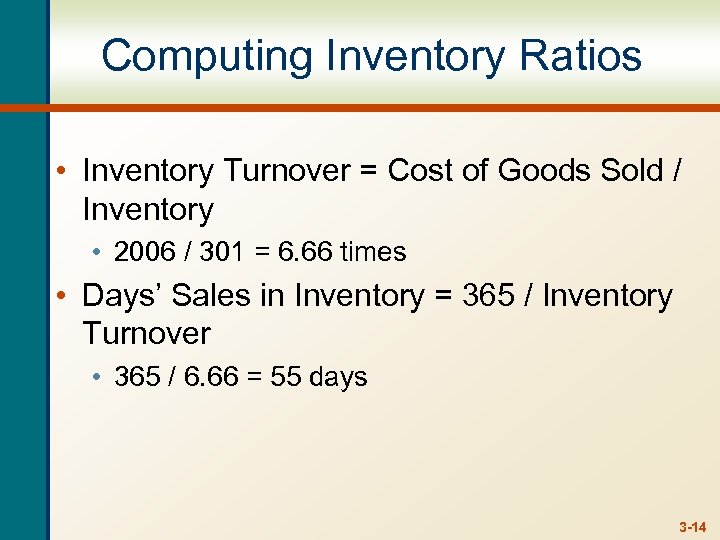 Computing Inventory Ratios

• Inventory Turnover = Cost of Goods Sold / Inventory

• 2006 / 301 = 6.66 times

• Days' Sales in Inventory = 365 / Inventory Turnover

• 365 / 6.66 = 55 days

3-14